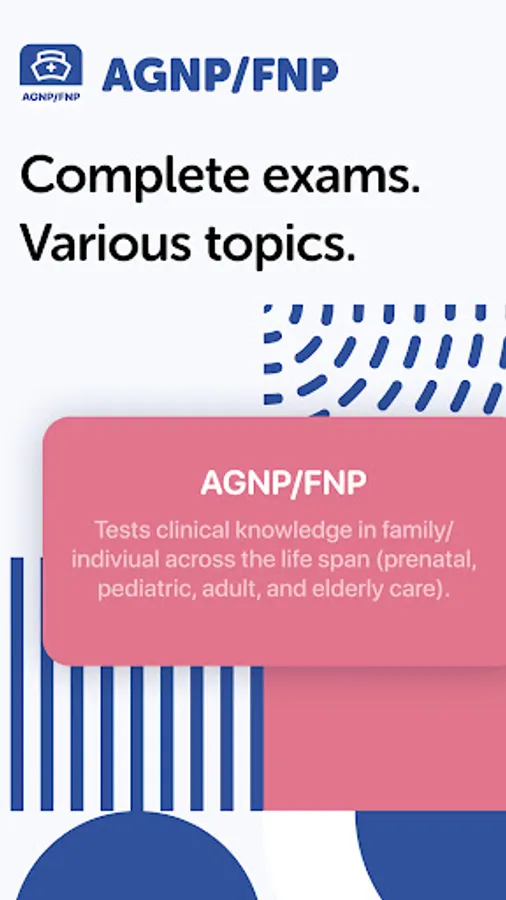 AGNP/FNP

AGNP/FNP

Complete exams.
Various topics.

AGNP/FNP

Tests clinical knowledge in family/ indiviual across the life span (prenatal, pediatric, adult, and elderly care).